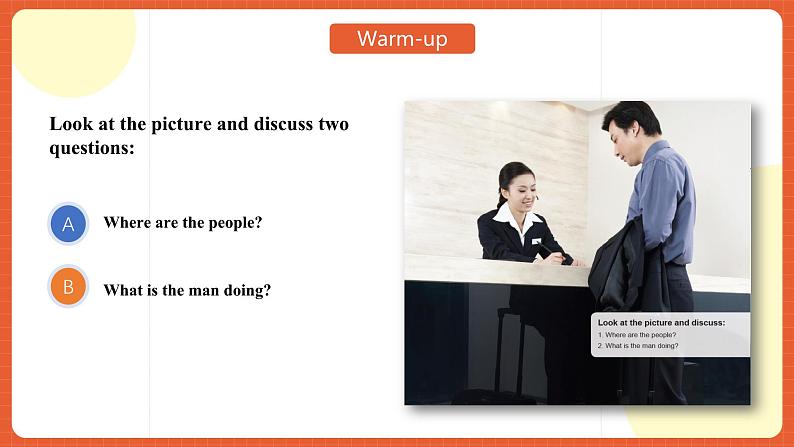 Warm-up

Look at the picture and discuss two questions:

A Where are the people?

B What is the man doing?

Look at the picture and discuss:
1. Where are the people?
2. What is the man doing?